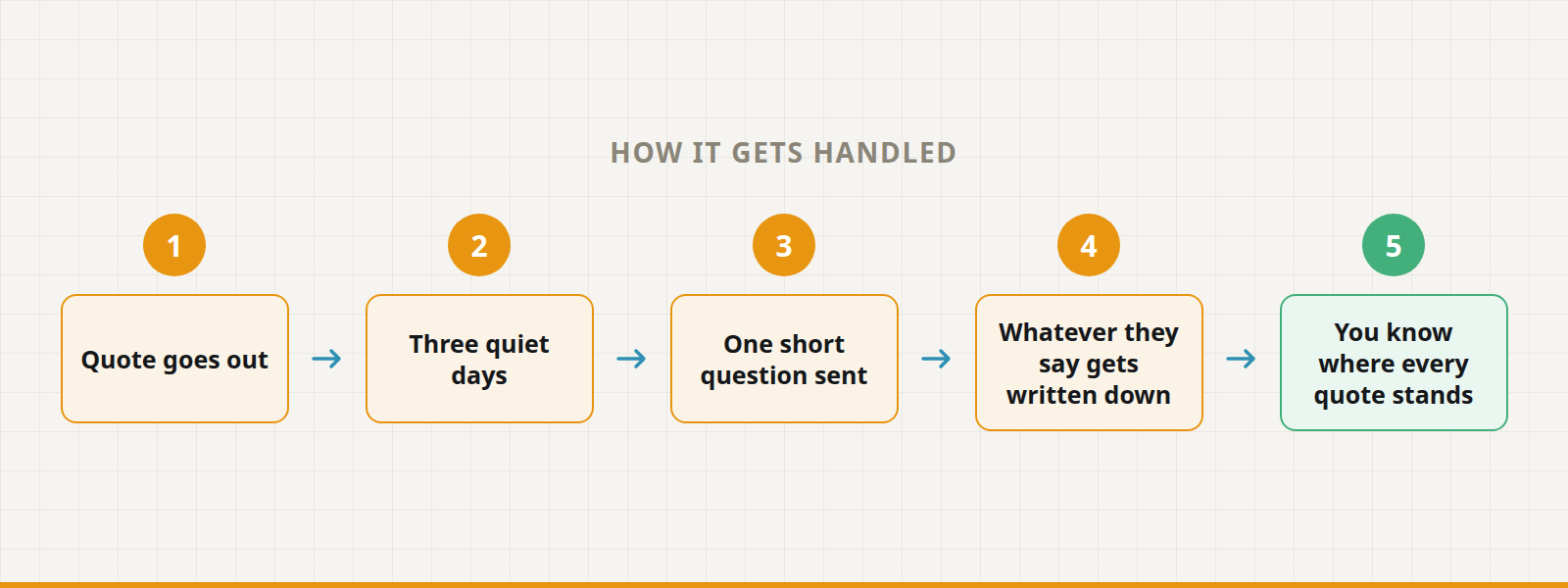 HOW IT GETS HANDLED

1

Quote goes out

→

2

Three quiet days

→

3

One short question sent

→

4

Whatever they say gets written down

→

5

You know where every quote stands